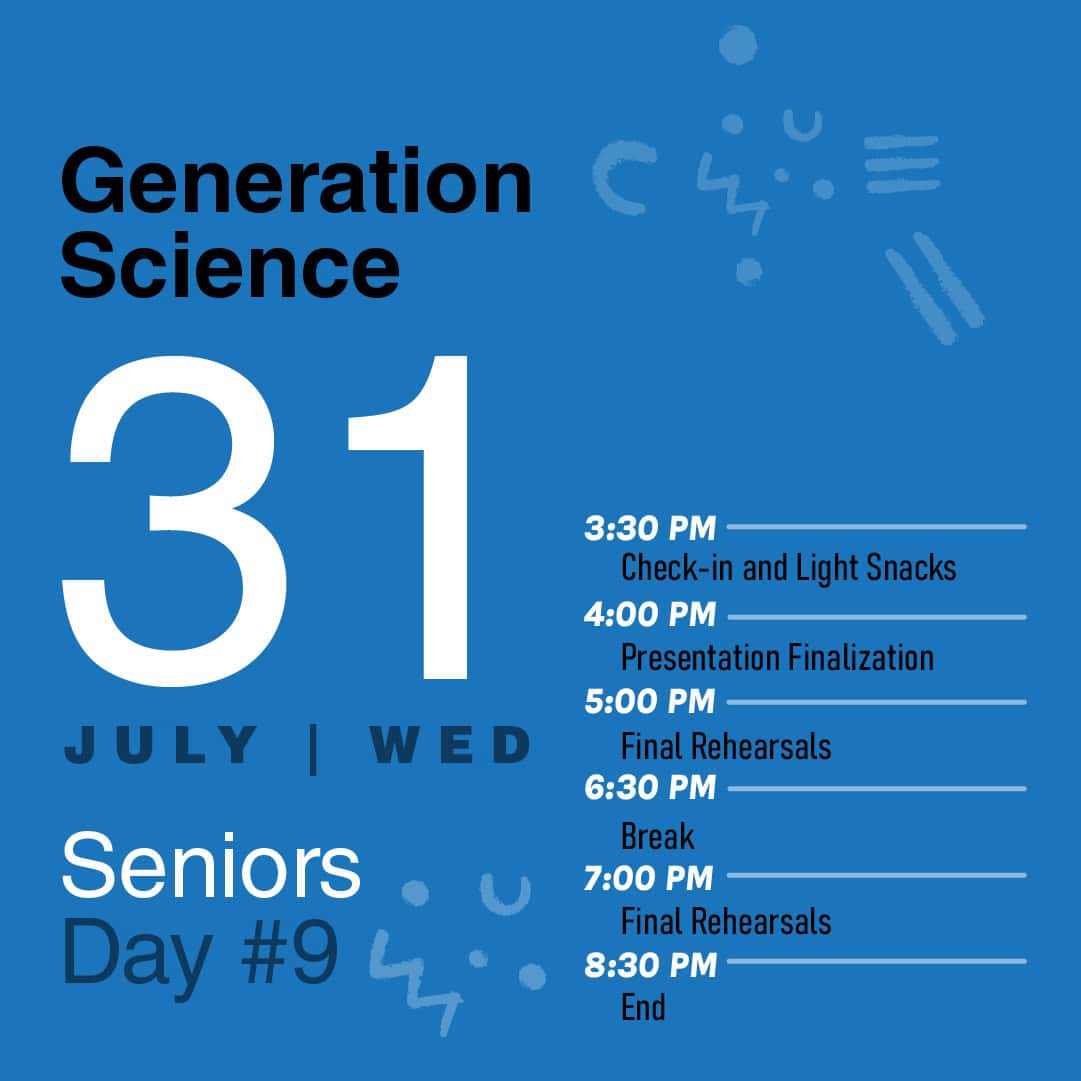 Generation Science

31

JULY | WED

Seniors
Day #9

3:30 PM
Check-in and Light Snacks

4:00 PM
Presentation Finalization

5:00 PM
Final Rehearsals

6:30 PM
Break

7:00 PM
Final Rehearsals

8:30 PM
End